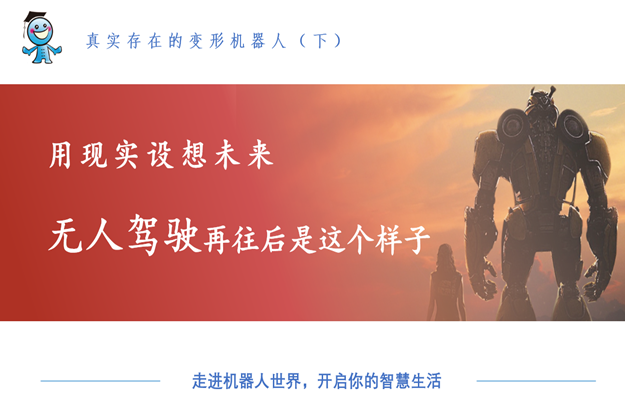 真实存在的变形机器人（下）

用现实设想未来

无人驾驶再往后是这个样子

走进机器人世界，开启你的智慧生活